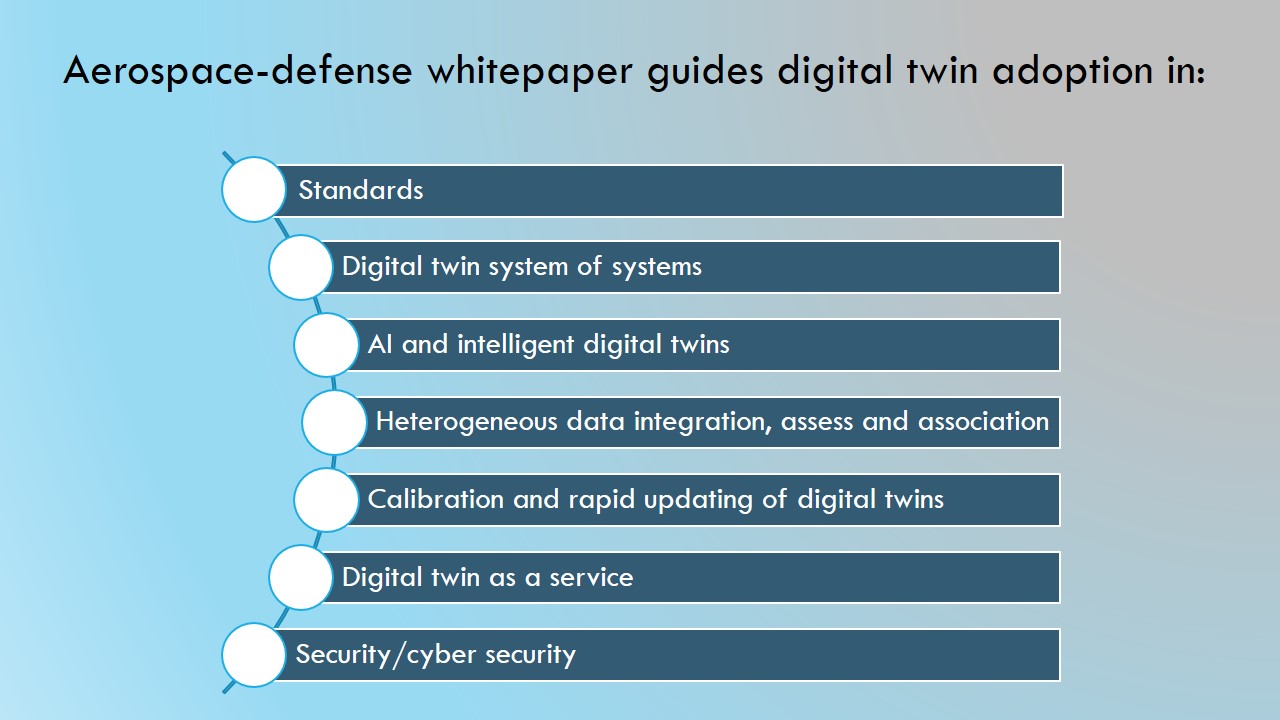 Aerospace-defense whitepaper guides digital twin adoption in:

Standards

Digital twin system of systems

AI and intelligent digital twins

Heterogeneous data integration, assess and association

Calibration and rapid updating of digital twins

Digital twin as a service

Security/cyber security